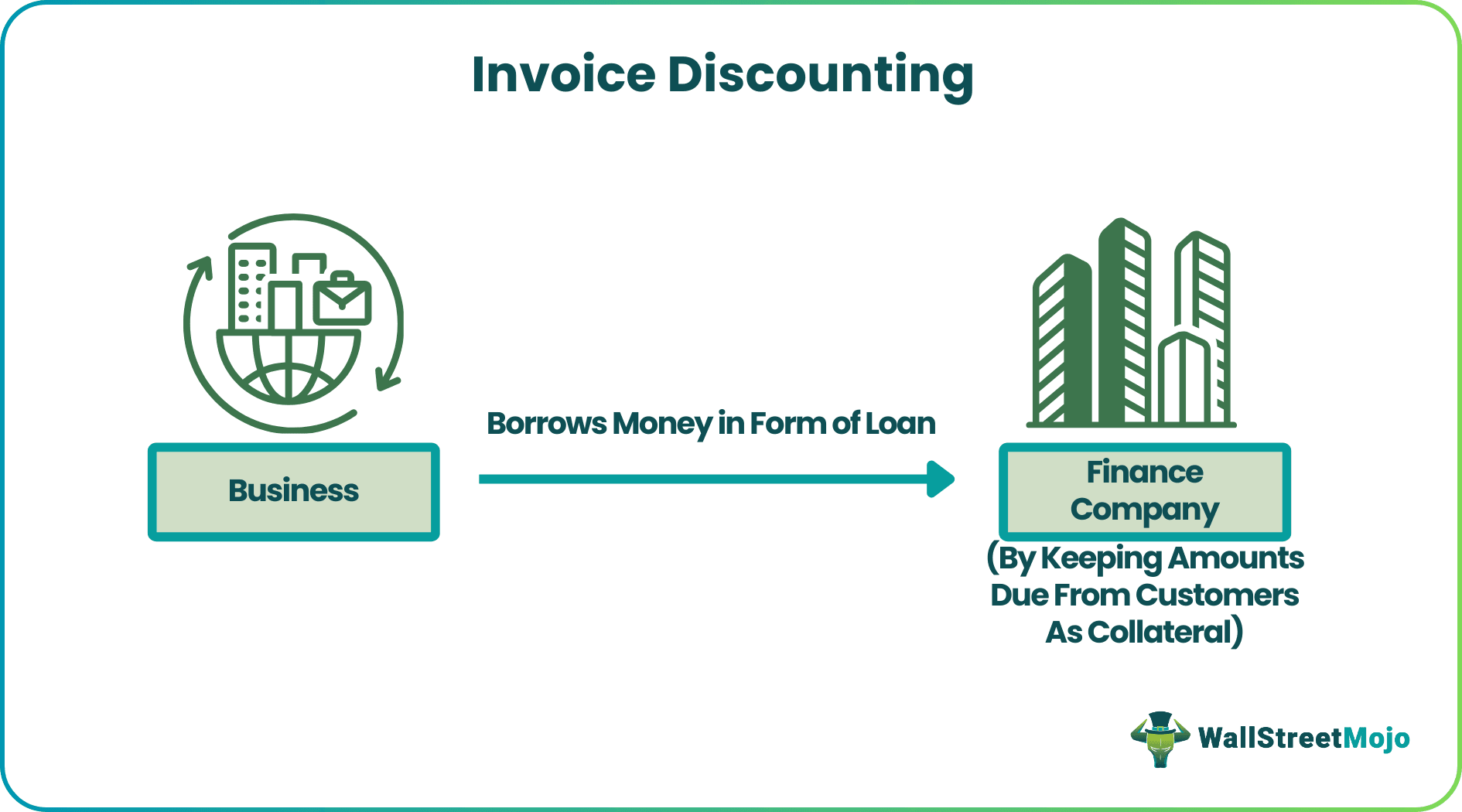 Invoice Discounting

Business

Borrows Money in Form of Loan

Finance Company

(By Keeping Amounts Due From Customers As Collateral)

WallStreetMojo